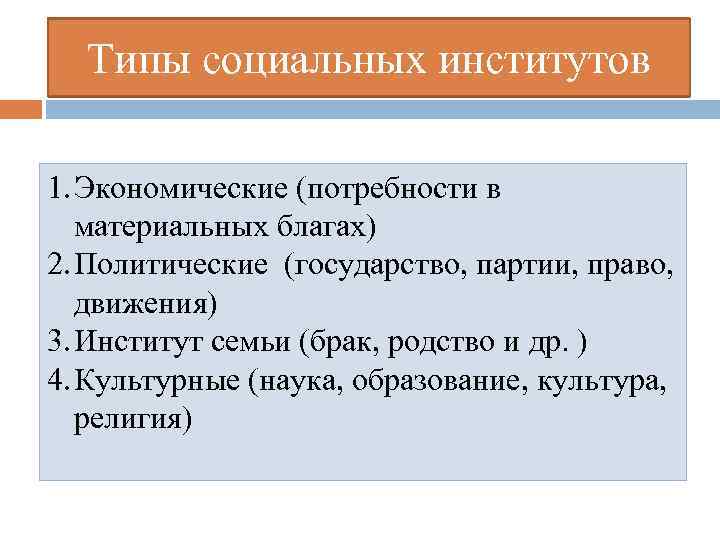 Типы социальных институтов

1. Экономические (потребности в материальных благах)
2. Политические (государство, партии, право, движения)
3. Институт семьи (брак, родство и др. )
4. Культурные (наука, образование, культура, религия)